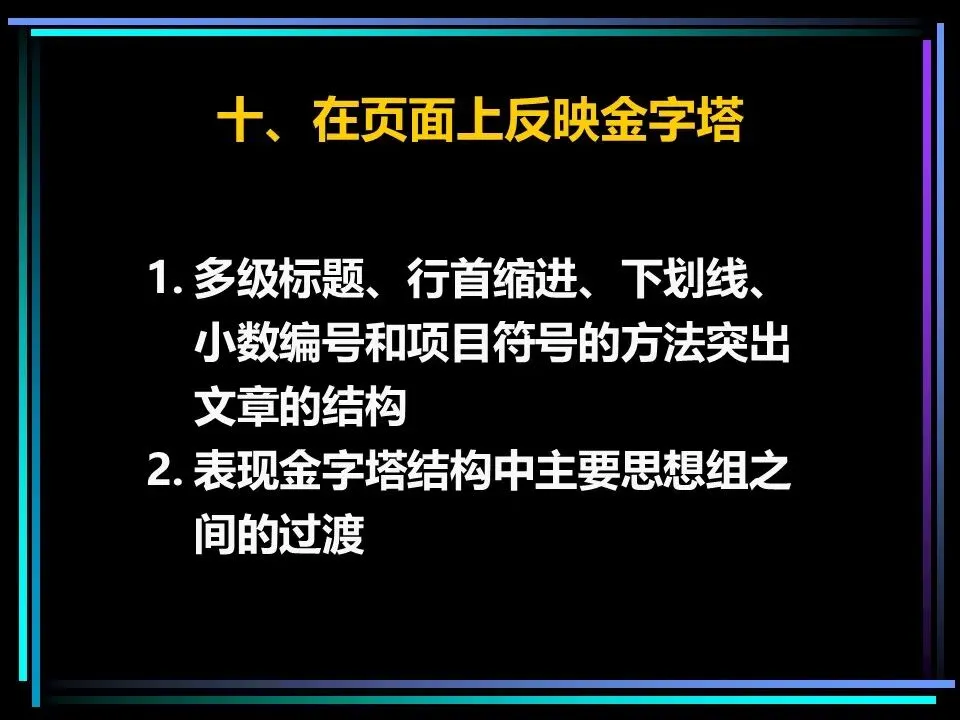 十、在页面上反映金字塔

1. 多级标题、行首缩进、下划线、小数编号和项目符号的方法突出文章的结构
2. 表现金字塔结构中主要思想组之间的过渡